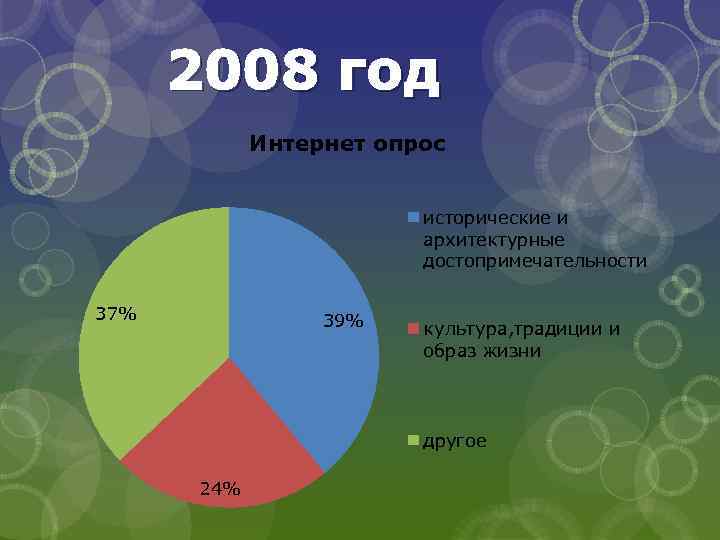 2008 год

Интернет опрос

37%

39%

24%

исторические и архитектурные достопримечательности

культура,традиции и образ жизни

другое